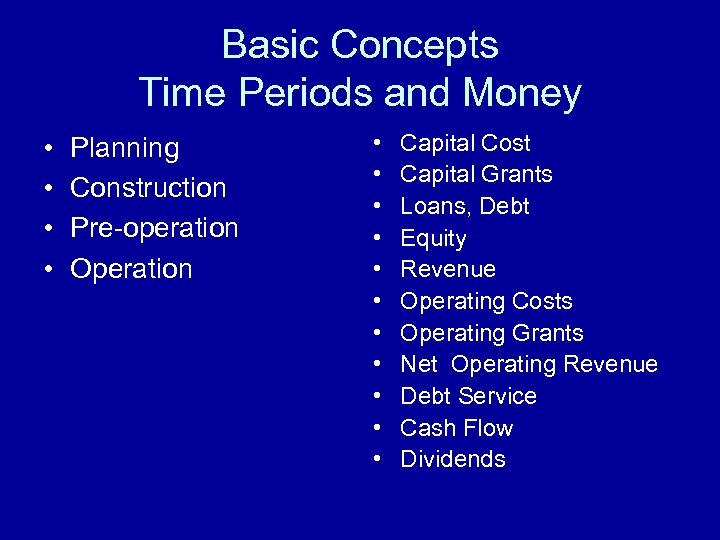 Basic Concepts
Time Periods and Money

• Planning
• Construction
• Pre-operation
• Operation

• Capital Cost
• Capital Grants
• Loans, Debt
• Equity
• Revenue
• Operating Costs
• Operating Grants
• Net Operating Revenue
• Debt Service
• Cash Flow
• Dividends